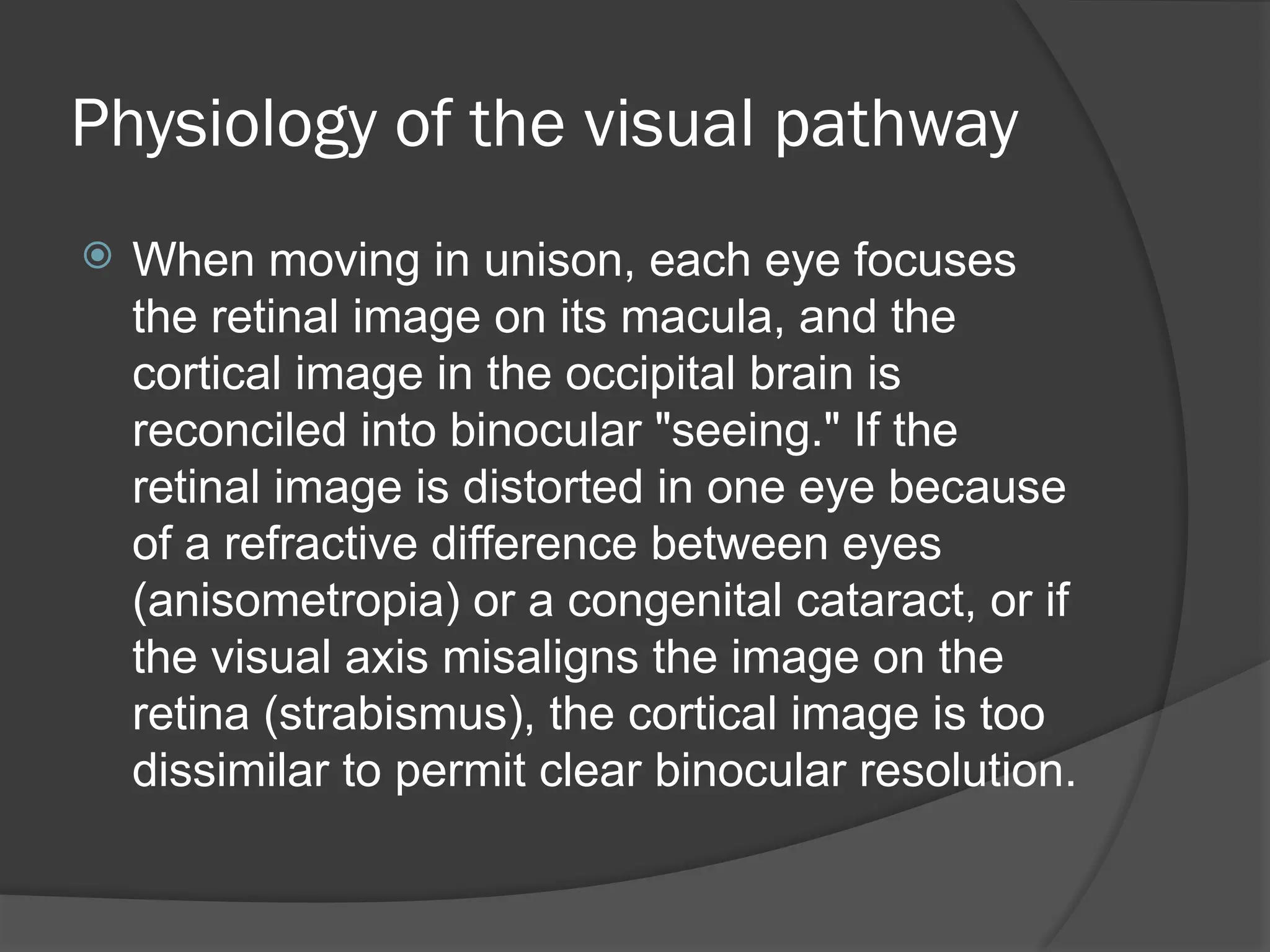 Physiology of the visual pathway

When moving in unison, each eye focuses the retinal image on its macula, and the cortical image in the occipital brain is reconciled into binocular "seeing." If the retinal image is distorted in one eye because of a refractive difference between eyes (anisometropia) or a congenital cataract, or if the visual axis misaligns the image on the retina (strabismus), the cortical image is too dissimilar to permit clear binocular resolution.